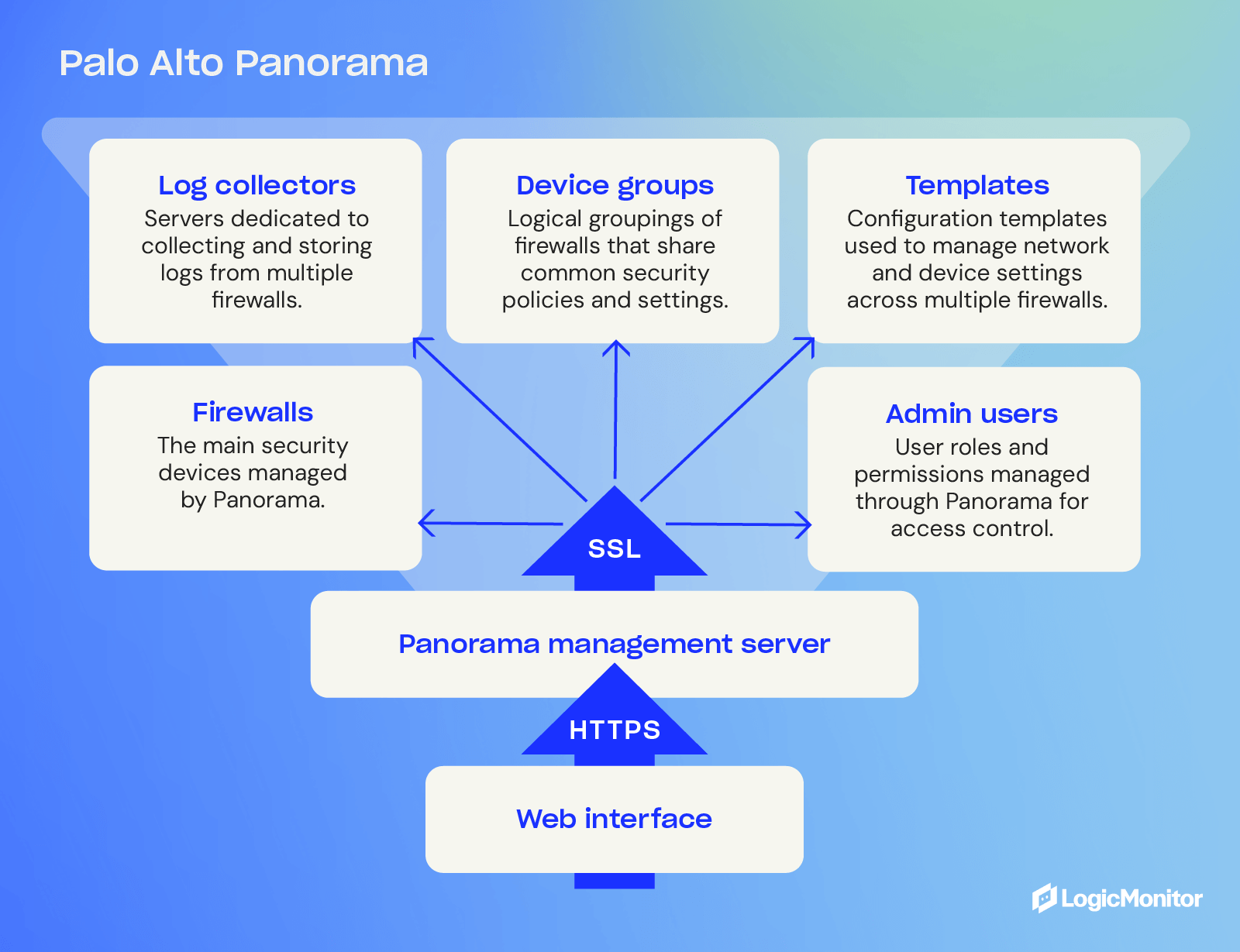 Palo Alto Panorama

Log collectors
Servers dedicated to collecting and storing logs from multiple firewalls.

Device groups
Logical groupings of firewalls that share common security policies and settings.

Templates
Configuration templates used to manage network and device settings across multiple firewalls.

Firewalls
The main security devices managed by Panorama.

Admin users
User roles and permissions managed through Panorama for access control.

SSL

Panorama management server

HTTPS

Web interface

LogicMonitor